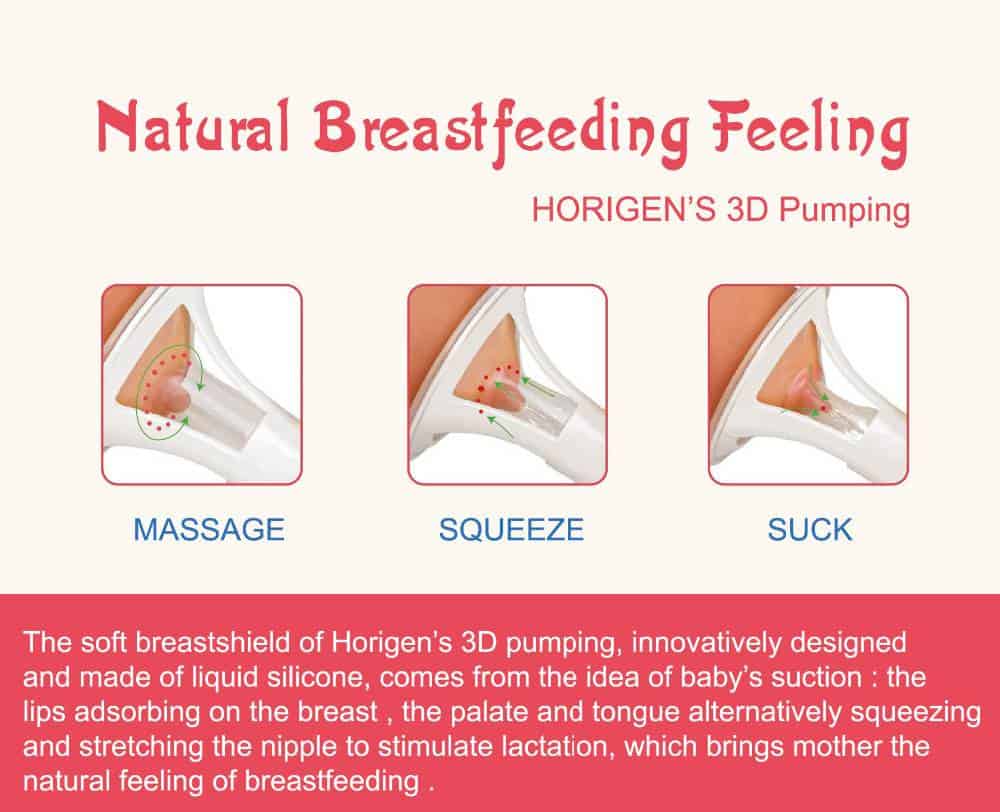 Natural Breastfeeding Feeling

HORIGEN'S 3D Pumping

MASSAGE

SQUEEZE

SUCK

The soft breastshield of Horigen's 3D pumping, innovatively designed and made of liquid silicone, comes from the idea of baby's suction : the lips adsorbing on the breast , the palate and tongue alternatively squeezing and stretching the nipple to stimulate lactation, which brings mother the natural feeling of breastfeeding .